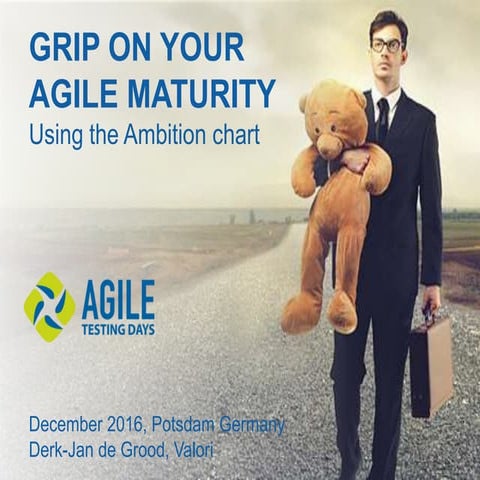 GRIP ON YOUR AGILE MATURITY
Using the Ambition chart

AGILE
TESTING DAYS

December 2016, Potsdam Germany
Derk-Jan de Grood, Valori